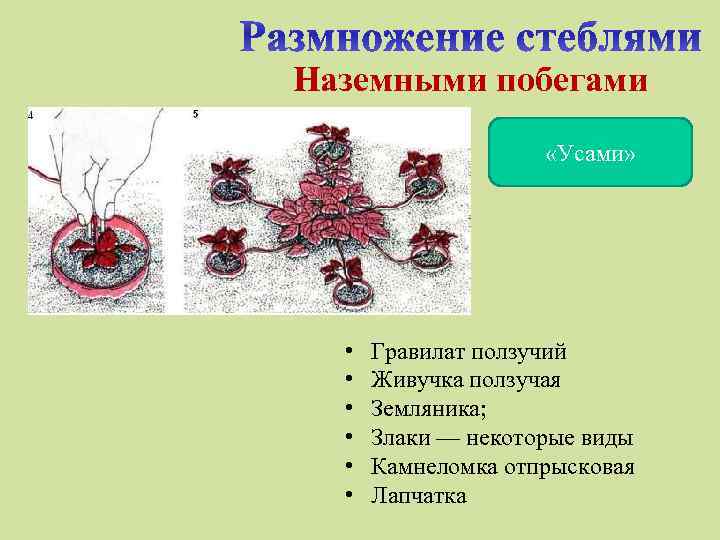 Размножение стеблями
Наземными побегами

4

5

«Усами»

• Гравилат ползучий
• Живучка ползучая
• Земляника;
• Злаки — некоторые виды
• Камнеломка отпрысковая
• Лапчатка